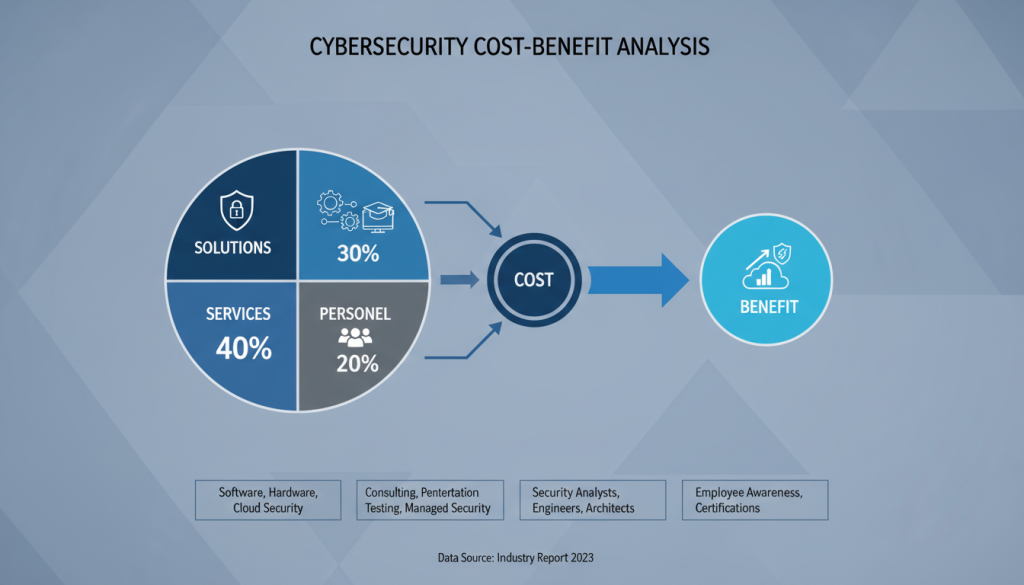 CYBERSECURITY COST-BENEFIT ANALYSIS

SOLUTIONS

30%

SERVICES
40%

PERSONEL
20%

COST

BENEFIT

Software, Hardware, Cloud Security

Consulting, Pentertation Testing, Managed Security

Security Analysts, Engineers, Architects

Employee Awareness, Certifications

Data Source: Industry Report 2023